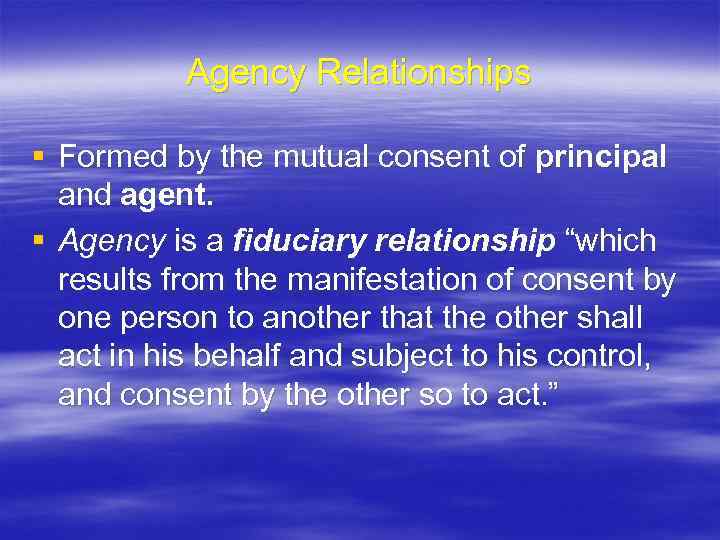 Agency Relationships

▪ Formed by the mutual consent of principal and agent.

▪ Agency is a fiduciary relationship “which results from the manifestation of consent by one person to another that the other shall act in his behalf and subject to his control, and consent by the other so to act.”